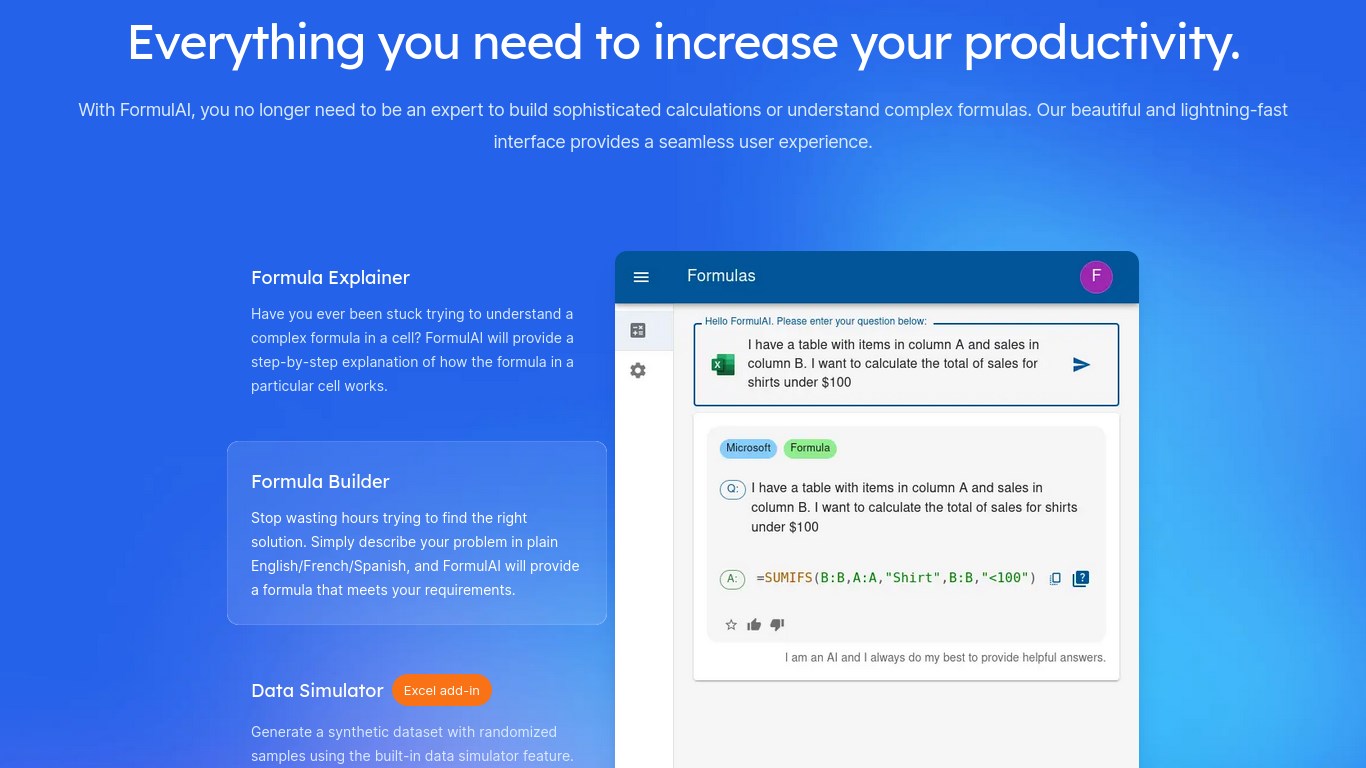 Everything you need to increase your productivity.

With FormulAI, you no longer need to be an expert to build sophisticated calculations or understand complex formulas. Our beautiful and lightning-fast interface provides a seamless user experience.

Formula Explainer

Have you ever been stuck trying to understand a complex formula in a cell? FormulAI will provide a step-by-step explanation of how the formula in a particular cell works.

Formula Builder

Stop wasting hours trying to find the right solution. Simply describe your problem in plain English/French/Spanish, and FormulAI will provide a formula that meets your requirements.

Data Simulator Excel add-in

Generate a synthetic dataset with randomized samples using the built-in data simulator feature.

Formulas

F

Hello FormulAI. Please enter your question below:

I have a table with items in column A and sales in column B. I want to calculate the total of sales for shirts under $100

Microsoft Formula

Q: I have a table with items in column A and sales in column B. I want to calculate the total of sales for shirts under $100

A: =SUMIFS(B:B,A:A,"Shirt",B:B,"<100")

I am an AI and I always do my best to provide helpful answers.